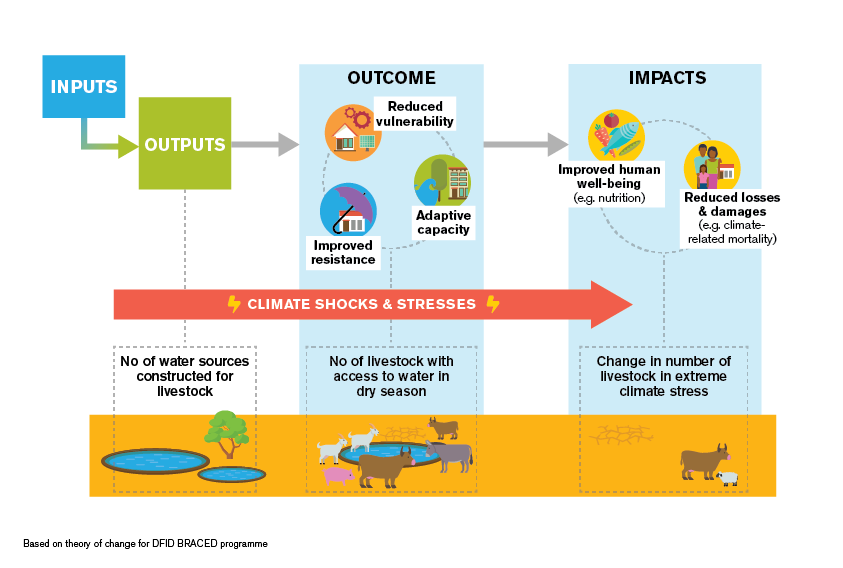 INPUTS

OUTPUTS

OUTCOME

Reduced vulnerability

Adaptive capacity

Improved resistance

IMPACTS

Improved human well-being (e.g. nutrition)

Reduced losses & damages (e.g. climate-related mortality)

CLIMATE SHOCKS & STRESSES

No of water sources constructed for livestock

No of livestock with access to water in dry season

Change in number of livestock in extreme climate stress

Based on theory of change for DFID BRACED programme